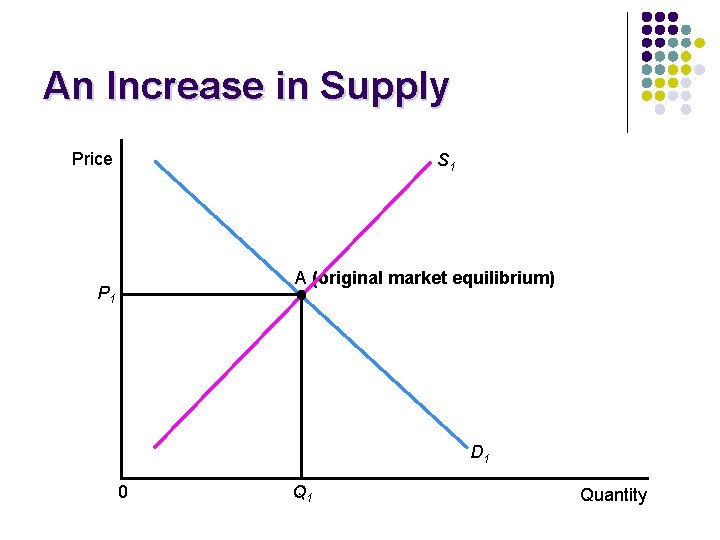 An Increase in Supply

Price

$S_1$

A (original market equilibrium)

$P_1$

$D_1$

0

$Q_1$

Quantity